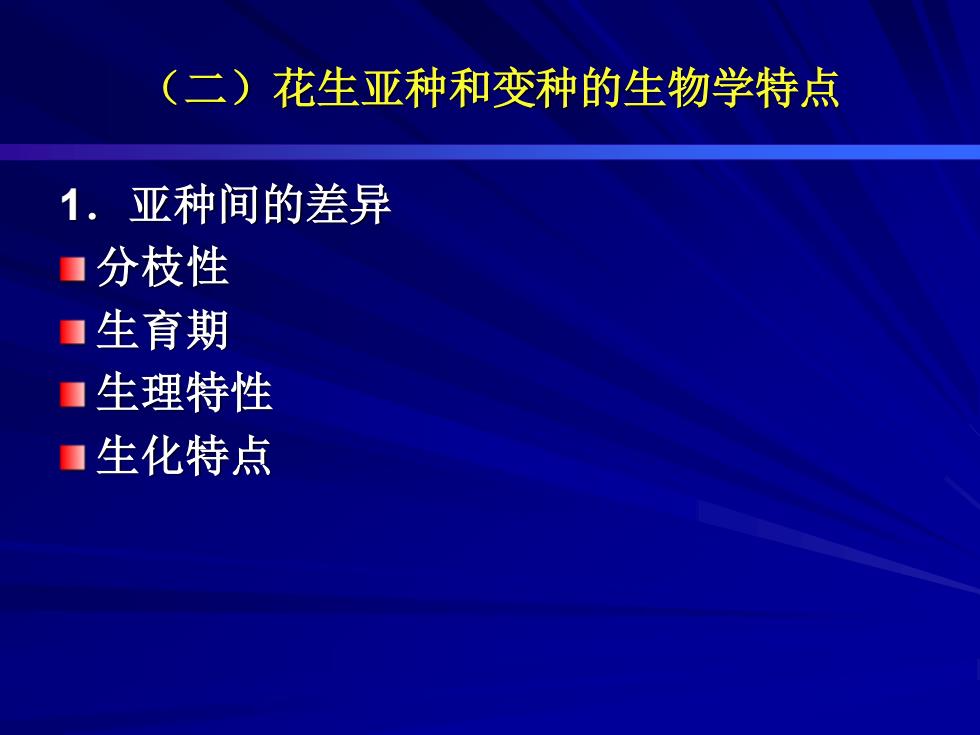 （二）花生亚种和变种的生物学特点

1．亚种间的差异

分枝性

生育期

生理特性

生化特点